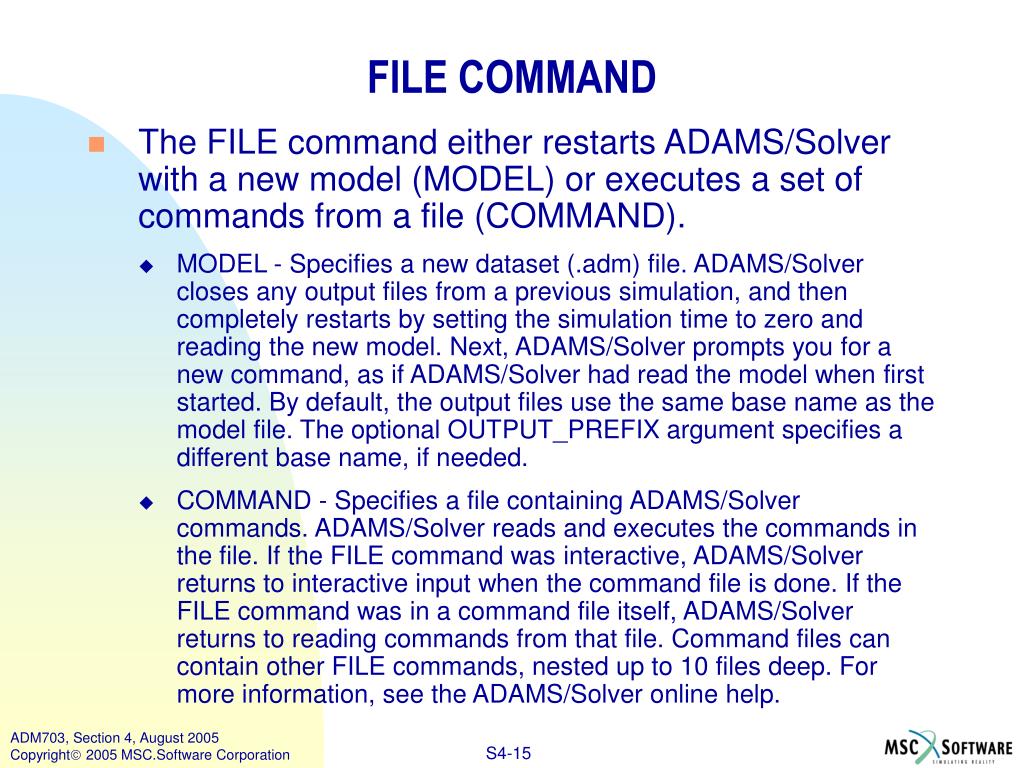 FILE COMMAND

The FILE command either restarts ADAMS/Solver with a new model (MODEL) or executes a set of commands from a file (COMMAND).

MODEL - Specifies a new dataset (.adm) file. ADAMS/Solver closes any output files from a previous simulation, and then completely restarts by setting the simulation time to zero and reading the new model. Next, ADAMS/Solver prompts you for a new command, as if ADAMS/Solver had read the model when first started. By default, the output files use the same base name as the model file. The optional OUTPUT_PREFIX argument specifies a different base name, if needed.

COMMAND - Specifies a file containing ADAMS/Solver commands. ADAMS/Solver reads and executes the commands in the file. If the FILE command was interactive, ADAMS/Solver returns to interactive input when the command file is done. If the FILE command was in a command file itself, ADAMS/Solver returns to reading commands from that file. Command files can contain other FILE commands, nested up to 10 files deep. For more information, see the ADAMS/Solver online help.

ADM703, Section 4, August 2005
Copyright© 2005 MSC.Software Corporation

S4-15

MSC SOFTWARE
SIMULATING REALITY